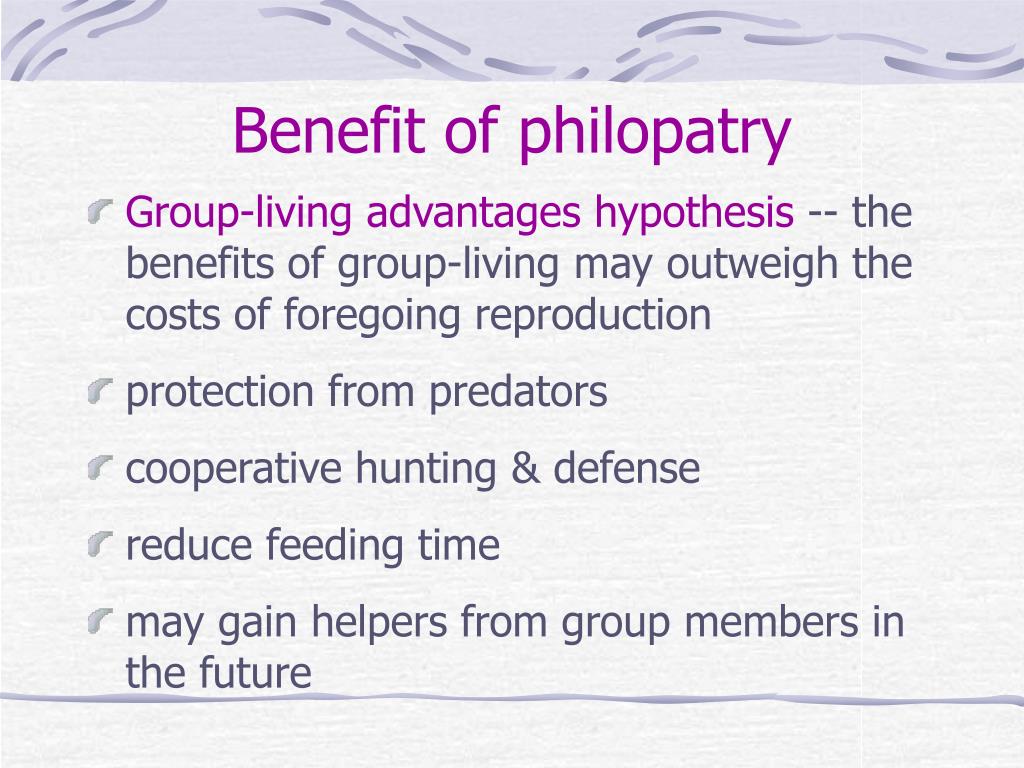 Benefit of philopatry

Group-living advantages hypothesis -- the benefits of group-living may outweigh the costs of foregoing reproduction

protection from predators

cooperative hunting & defense

reduce feeding time

may gain helpers from group members in the future